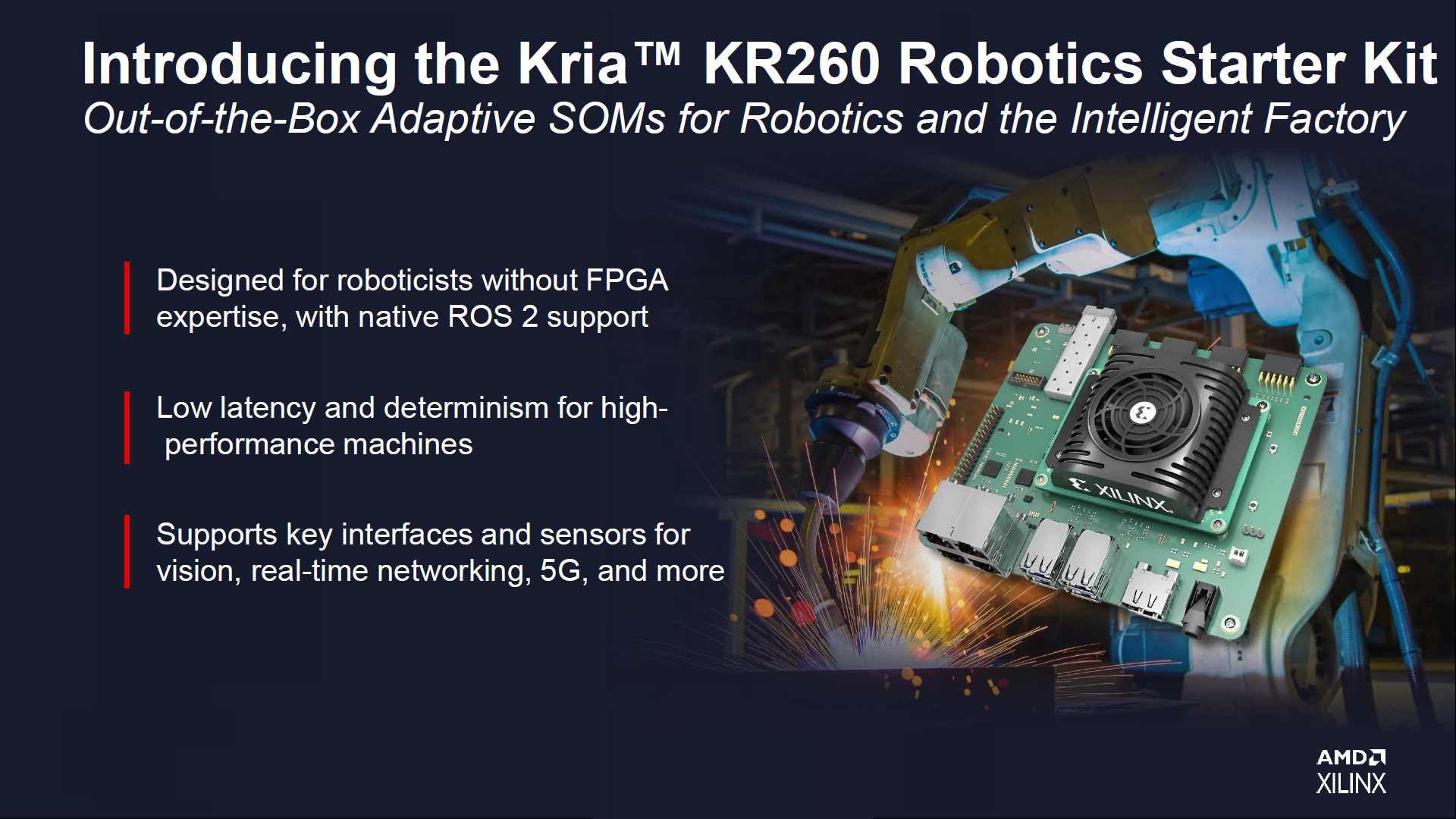 Introducing the Kria™ KR260 Robotics Starter Kit
Out-of-the-Box Adaptive SOMs for Robotics and the Intelligent Factory

Designed for roboticists without FPGA expertise, with native ROS 2 support

Low latency and determinism for high-performance machines

Supports key interfaces and sensors for vision, real-time networking, 5G, and more

XILINX

AMD
XILINX